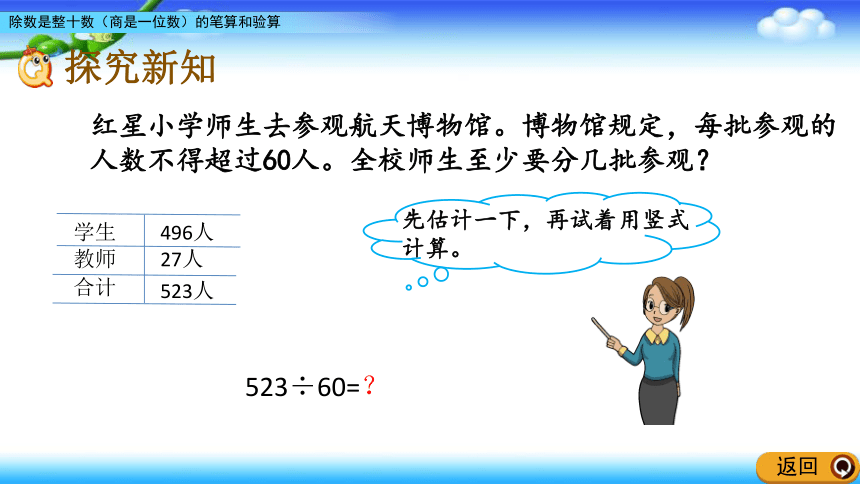 除数是整十数（商是一位数）的笔算和验算

探究新知

红星小学师生去参观航天博物馆。博物馆规定，每批参观的人数不得超过60人。全校师生至少要分几批参观？

| 学生 | 496人 |
|---|---|
| 教师 | 27人 |
| 合计 | 523人 |

先估计一下，再试着用竖式计算。

$523 \div 60 = ?$

返回